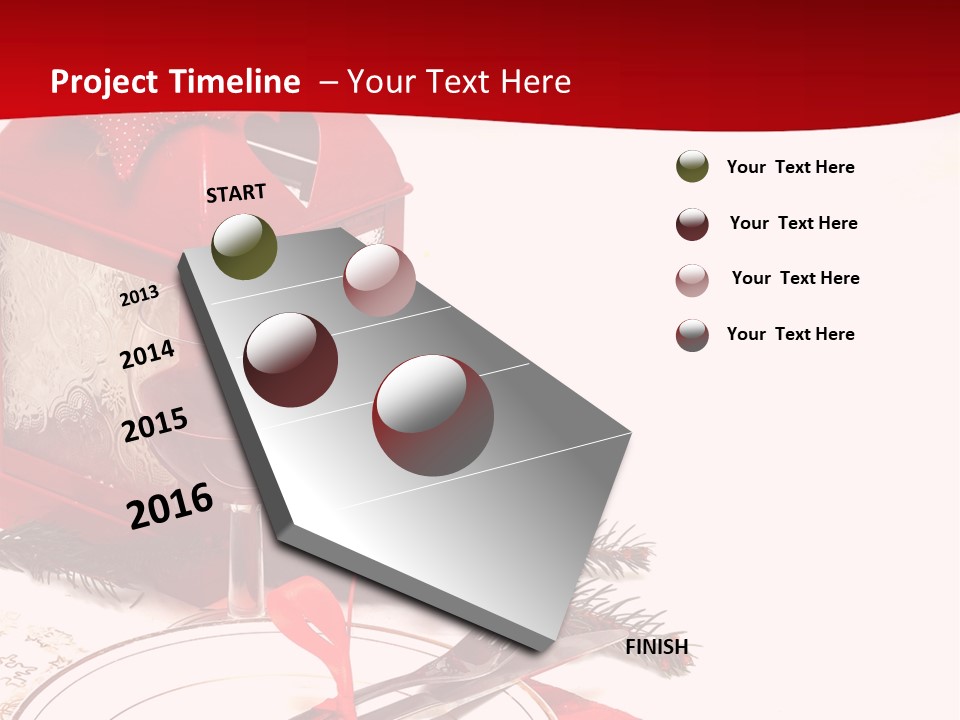 Project Timeline – Your Text Here

START

2013

2014

2015

2016

FINISH

Your Text Here

Your Text Here

Your Text Here

Your Text Here